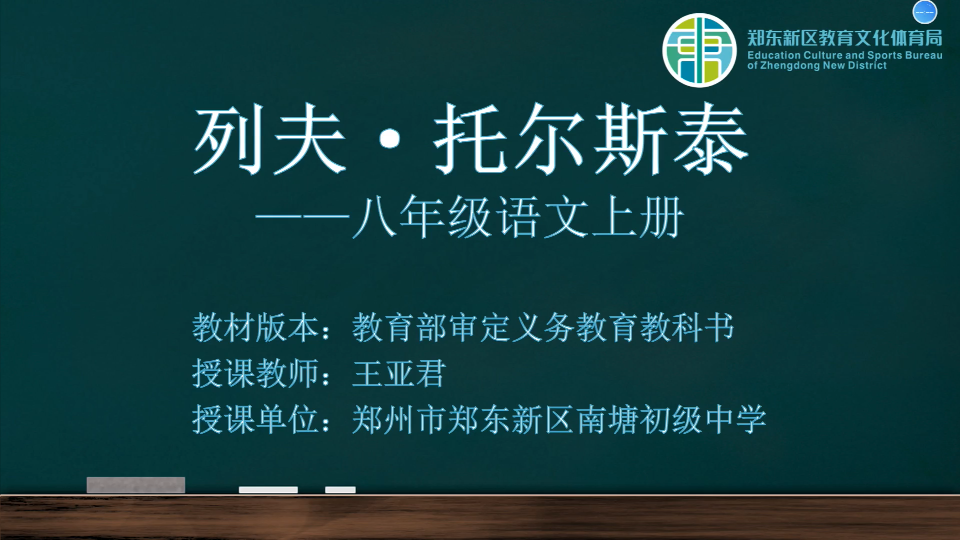 郑东新区教育文化体育局
Education Culture and Sports Bureau of Zhengdong New District

列夫·托尔斯泰
——八年级语文上册

教材版本：教育部审定义务教育教科书
授课教师：王亚君
授课单位：郑州市郑东新区南塘初级中学